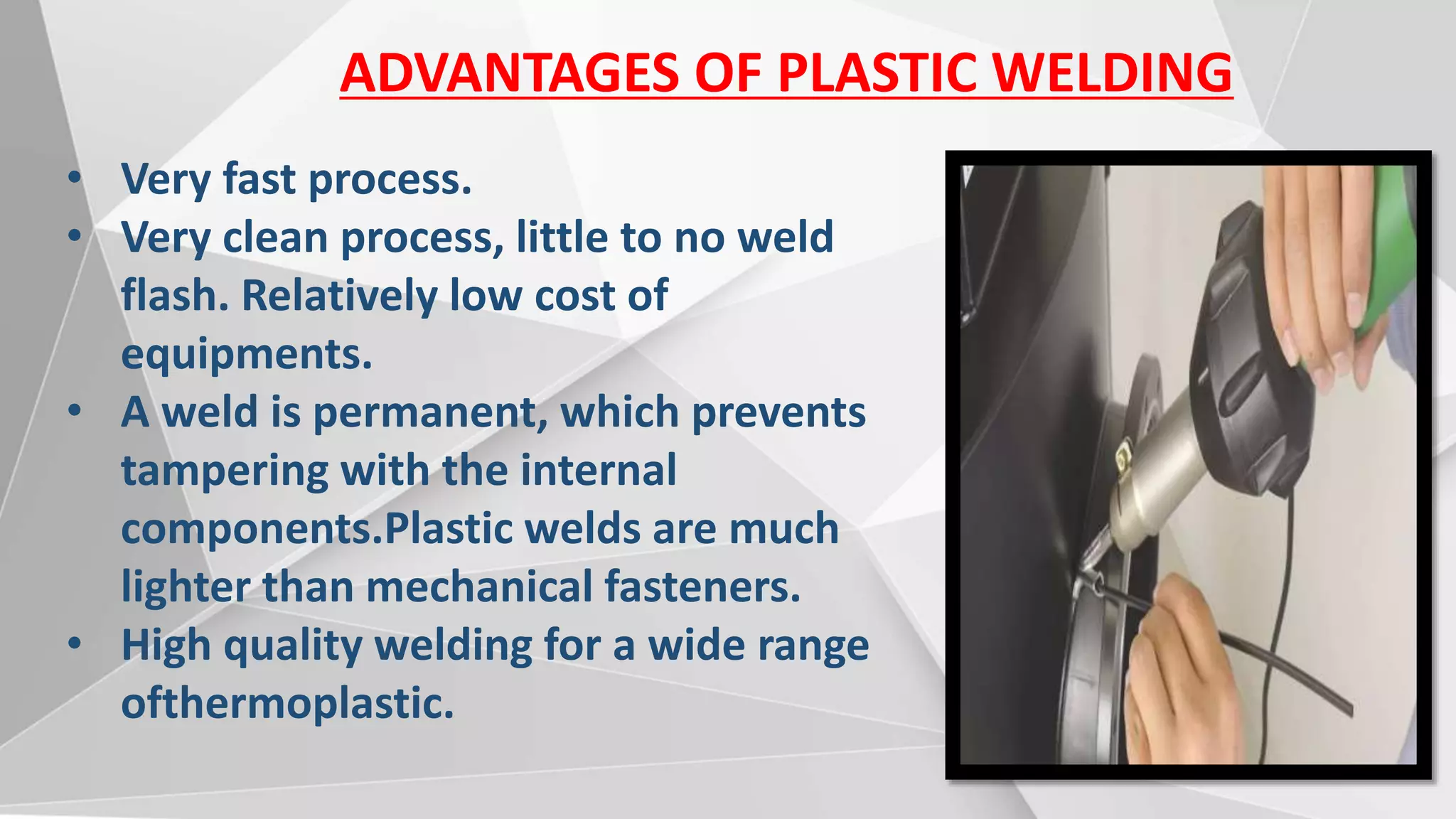 ADVANTAGES OF PLASTIC WELDING

• Very fast process.
• Very clean process, little to no weld flash. Relatively low cost of equipments.
• A weld is permanent, which prevents tampering with the internal components.Plastic welds are much lighter than mechanical fasteners.
• High quality welding for a wide range ofthermoplastic.